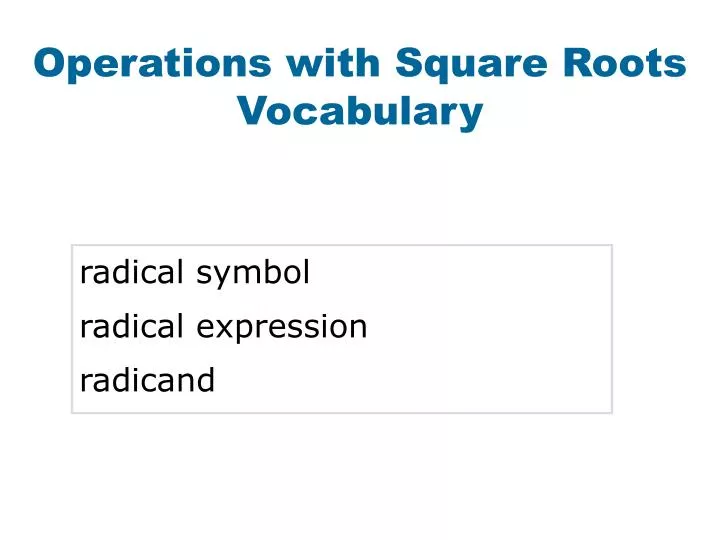 Operations with Square Roots Vocabulary

radical symbol
radical expression
radicand